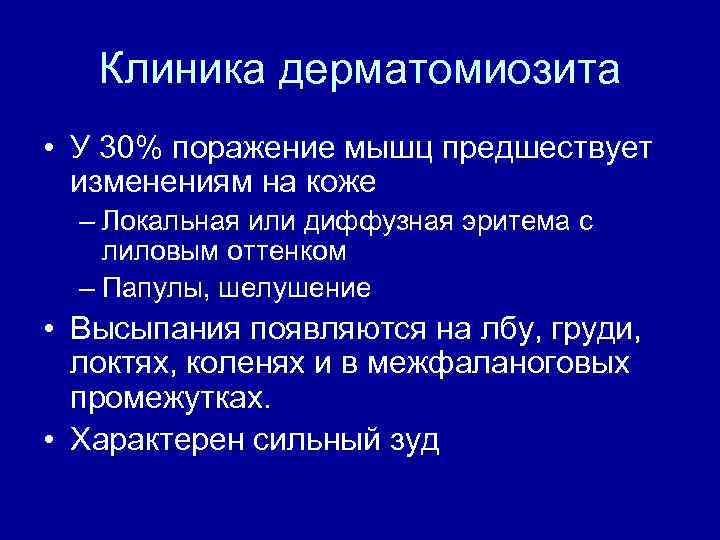 Клиника дерматомиозита

• У 30% поражение мышц предшествует изменениям на коже
– Локальная или диффузная эритема с лиловым оттенком
– Папулы, шелушение
• Высыпания появляются на лбу, груди, локтях, коленях и в межфаланоговых промежутках.
• Характерен сильный зуд